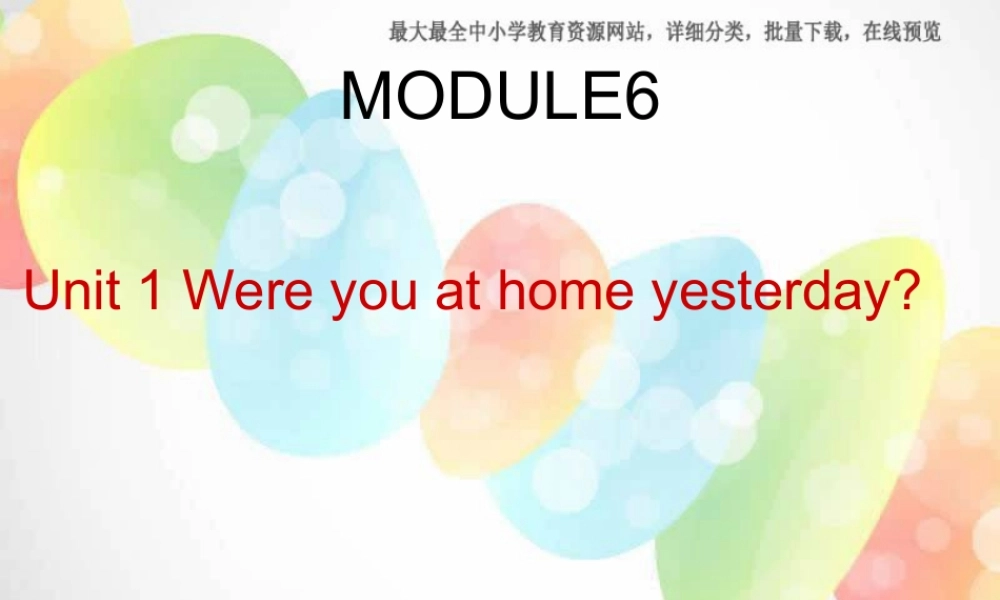 最大最全中小学教育资源网站，详细分类，批量下载，在线预览

MODULE6

Unit 1 Were you at home yesterday?